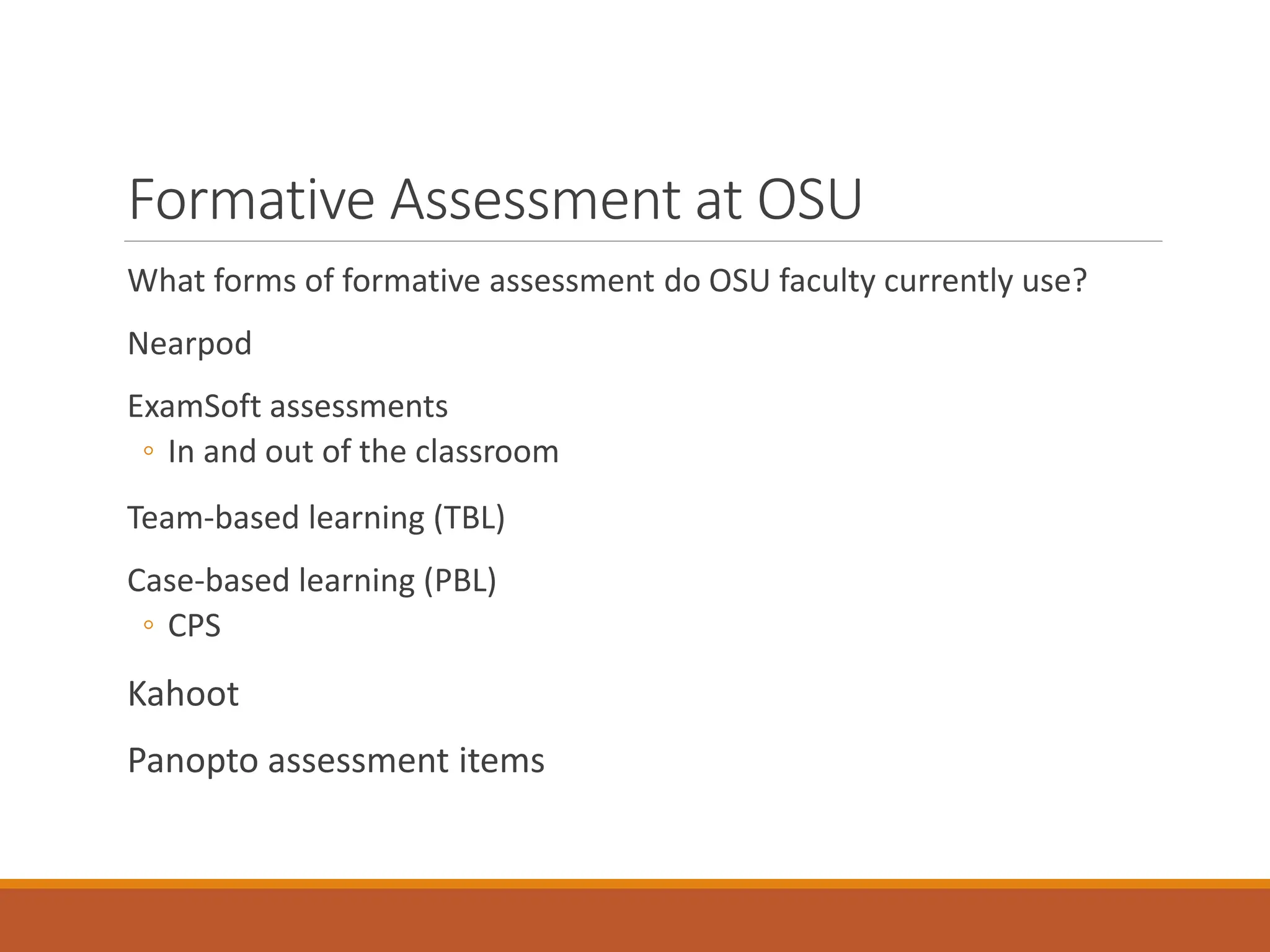 Formative Assessment at OSU

What forms of formative assessment do OSU faculty currently use?

Nearpod

ExamSoft assessments
◦ In and out of the classroom

Team-based learning (TBL)

Case-based learning (PBL)
◦ CPS

Kahoot

Panopto assessment items